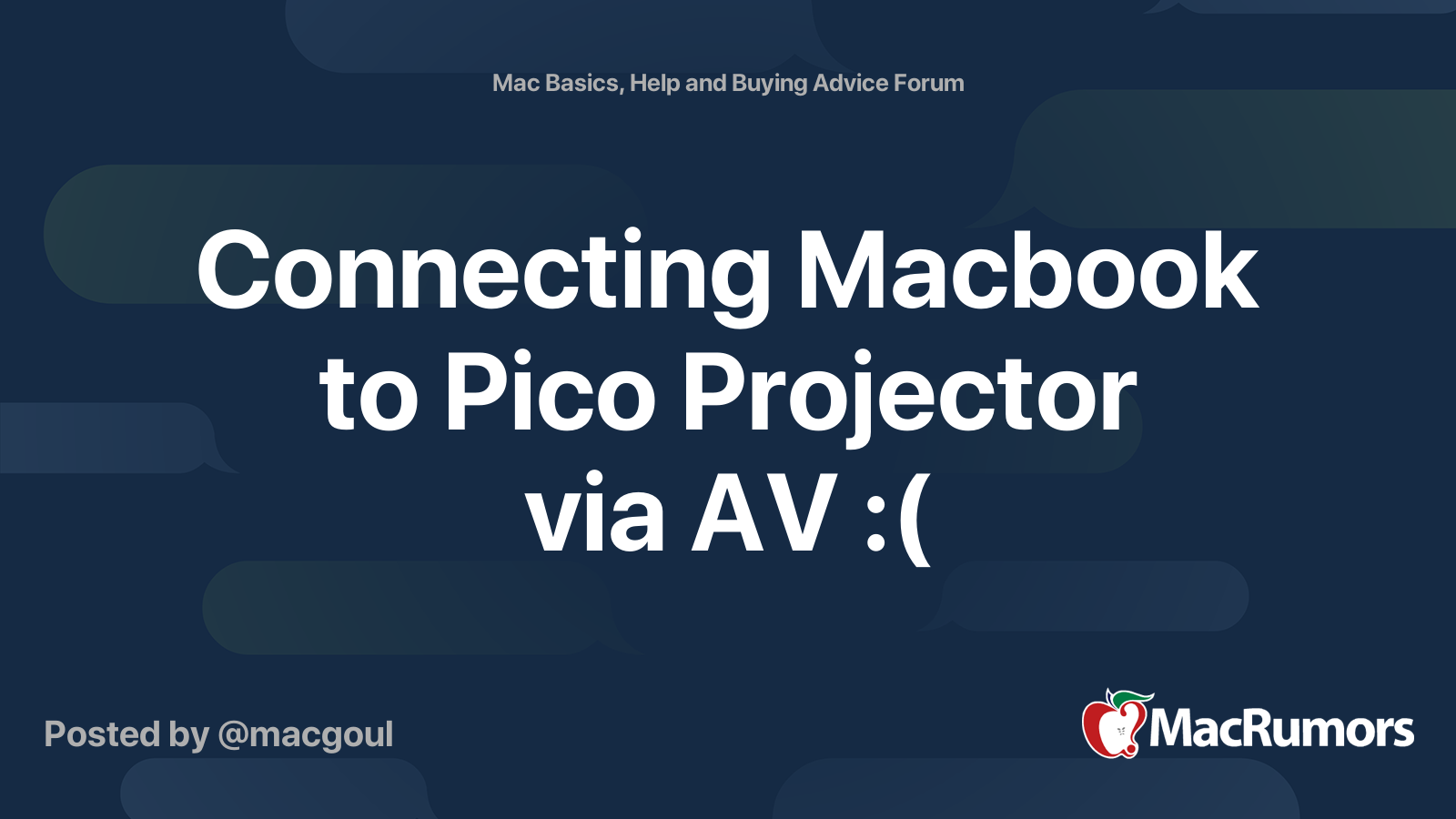 Mac Basics, Help and Buying Advice Forum

Connecting Macbook to Pico Projector via AV :(

Posted by @macgoul

MacRumors